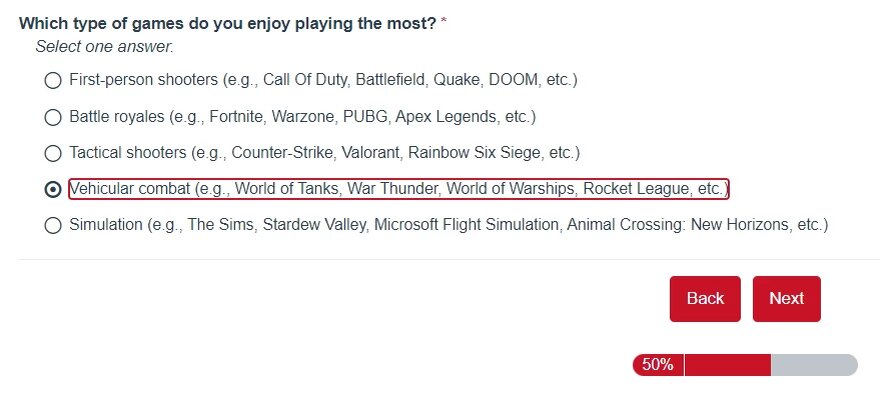 Which type of games do you enjoy playing the most? *
Select one answer.

First-person shooters (e.g., Call Of Duty, Battlefield, Quake, DOOM, etc.)

Battle royales (e.g., Fortnite, Warzone, PUBG, Apex Legends, etc.)

Tactical shooters (e.g., Counter-Strike, Valorant, Rainbow Six Siege, etc.)

Vehicular combat (e.g., World of Tanks, War Thunder, World of Warships, Rocket League, etc.)

Simulation (e.g., The Sims, Stardew Valley, Microsoft Flight Simulation, Animal Crossing: New Horizons, etc.)

Back

Next

50%